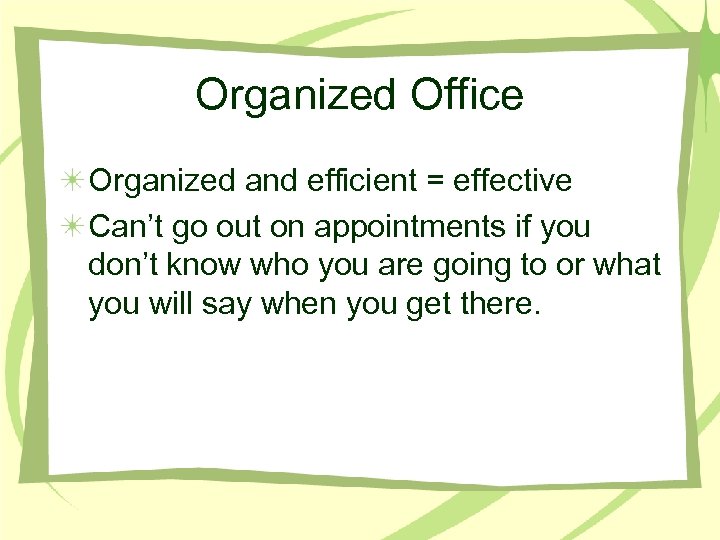 Organized Office

Organized and efficient = effective

Can’t go out on appointments if you don’t know who you are going to or what you will say when you get there.